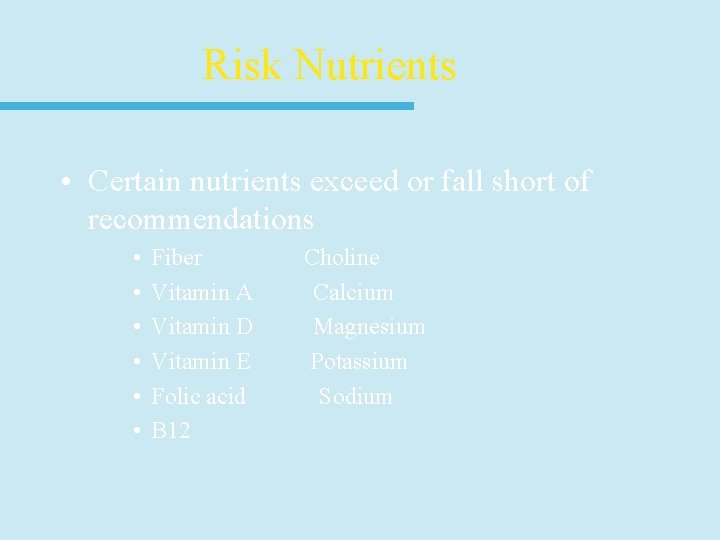 Risk Nutrients

• Certain nutrients exceed or fall short of recommendations

• Fiber Choline
• Vitamin A Calcium
• Vitamin D Magnesium
• Vitamin E Potassium
• Folic acid Sodium
• B12